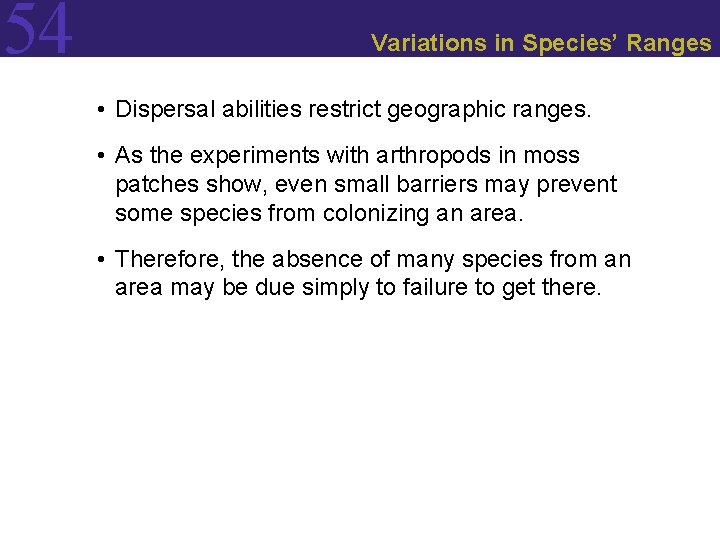 54

Variations in Species' Ranges

• Dispersal abilities restrict geographic ranges.

• As the experiments with arthropods in moss patches show, even small barriers may prevent some species from colonizing an area.

• Therefore, the absence of many species from an area may be due simply to failure to get there.